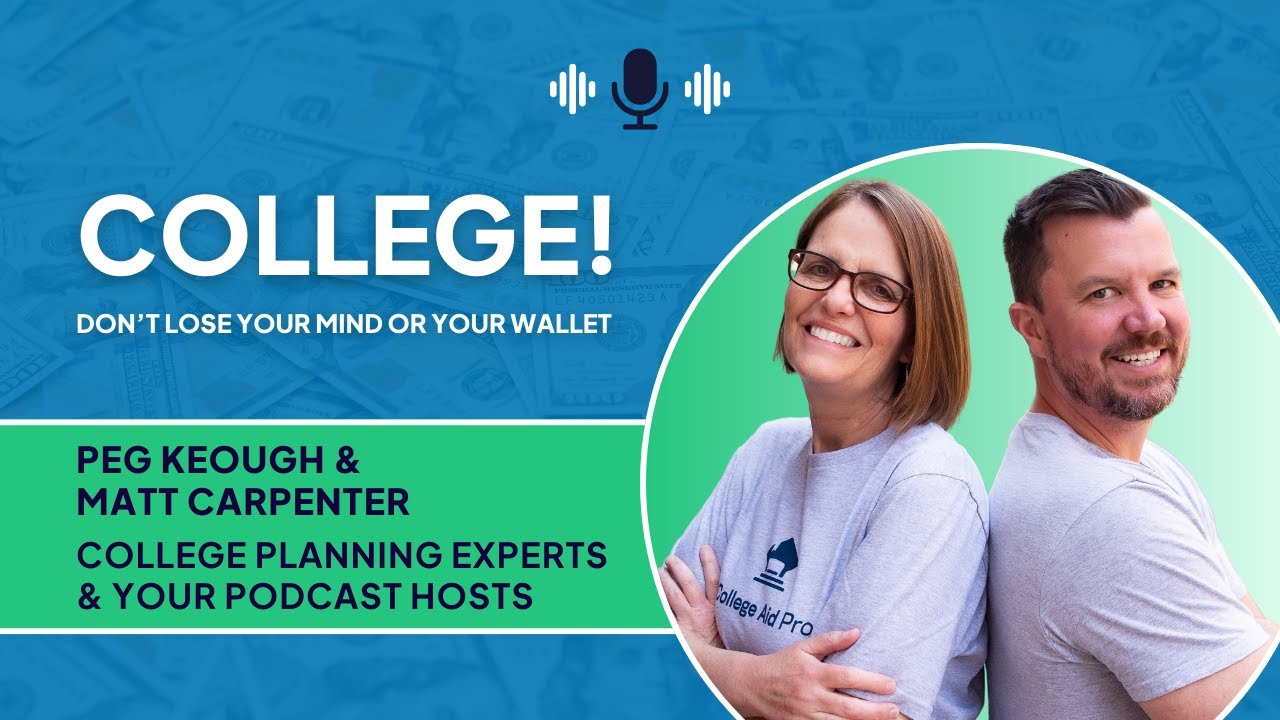 COLLEGE!

DON'T LOSE YOUR MIND OR YOUR WALLET

PEG KEOUGH & MATT CARPENTER

COLLEGE PLANNING EXPERTS & YOUR PODCAST HOSTS

College Aid Pro